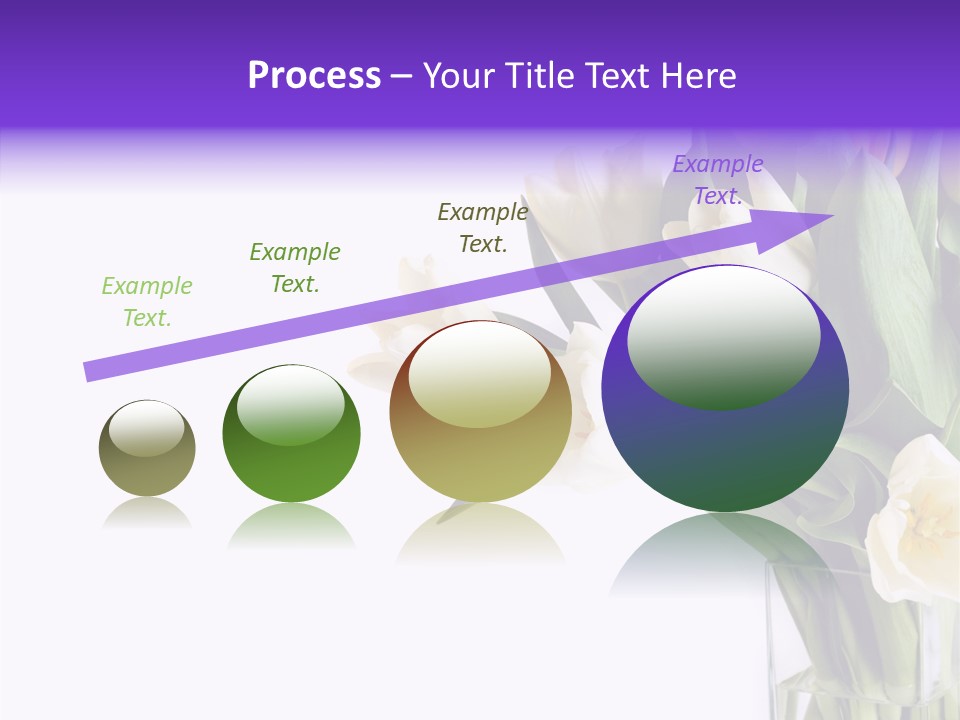 Process – Your Title Text Here

Example Text.

Example Text.

Example Text.

Example Text.